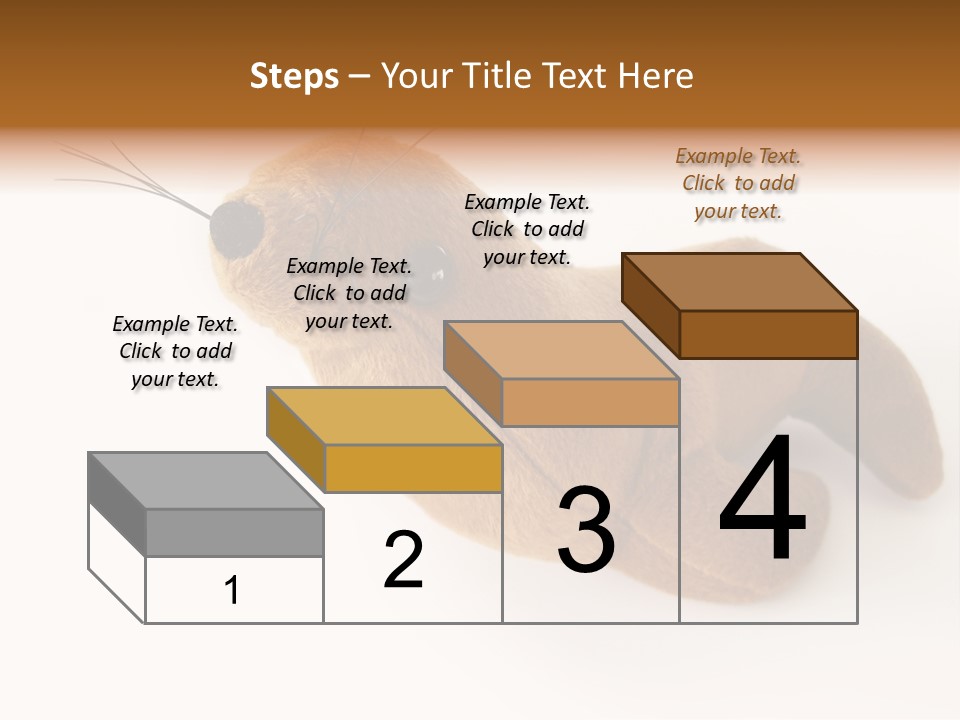 Steps – Your Title Text Here

Example Text. Click to add your text.

Example Text. Click to add your text.

Example Text. Click to add your text.

Example Text. Click to add your text.

1

2

3

4